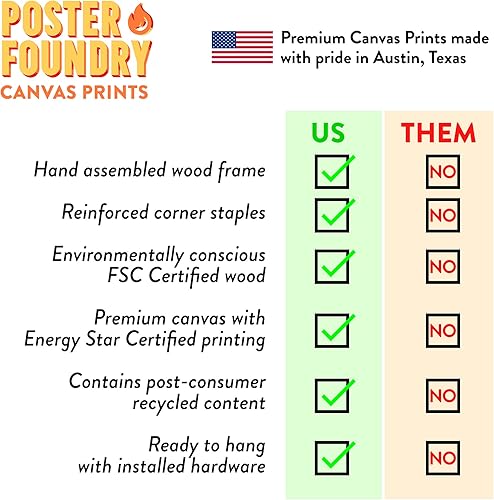 POSTER FOUNDRY
CANVAS PRINTS

Premium Canvas Prints made with pride in Austin, Texas

| | US | THEM |
|---|---|---|
| Hand assembled wood frame | ✓ | NO |
| Reinforced corner staples | ✓ | NO |
| Environmentally conscious FSC Certified wood | ✓ | NO |
| Premium canvas with Energy Star Certified printing | ✓ | NO |
| Contains post-consumer recycled content | ✓ | NO |
| Ready to hang with installed hardware | ✓ | NO |